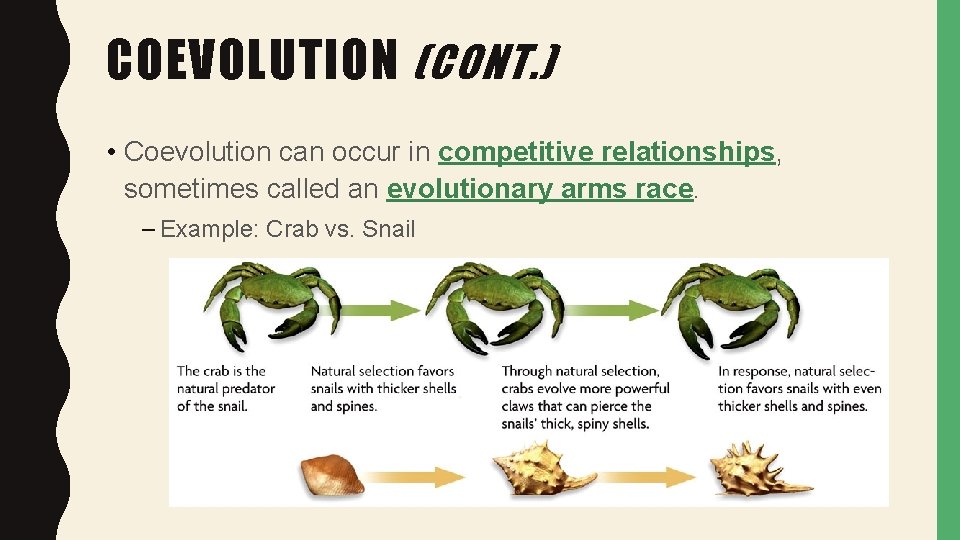 COEVOLUTION (CONT.)

• Coevolution can occur in competitive relationships, sometimes called an evolutionary arms race.

– Example: Crab vs. Snail

The crab is the natural predator of the snail.

Natural selection favors snails with thicker shells and spines.

Through natural selection, crabs evolve more powerful claws that can pierce the snails' thick, spiny shells.

In response, natural selection favors snails with even thicker shells and spines.